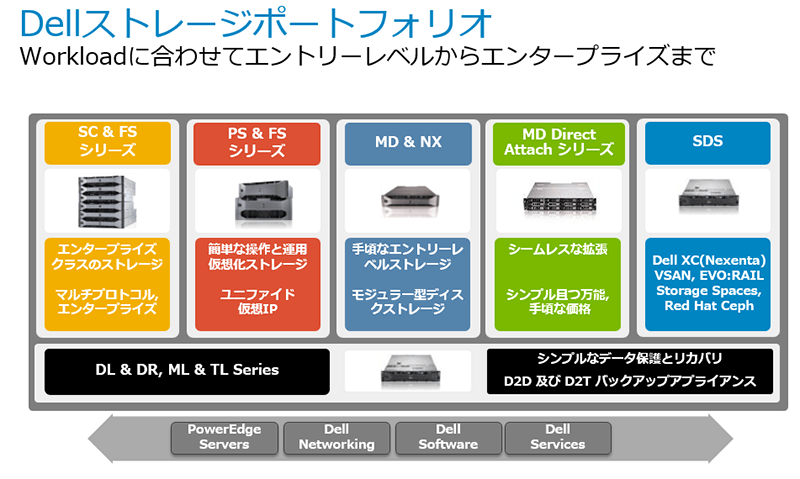 Dellストレージポートフォリオ
Workloadに合わせてエントリーレベルからエンタープライズまで

SC & FS シリーズ

エンタープライズクラスのストレージ

マルチプロトコル, エンタープライズ

PS & FS シリーズ

簡単な操作と運用 仮想化ストレージ

ユニファイド 仮想IP

MD & NX

手頃なエントリーレベルストレージ

モジュラー型ディスクストレージ

MD Direct Attach シリーズ

シームレスな拡張

シンプル且つ万能, 手頃な価格

SDS

Dell XC(Nexenta) VSAN, EVO:RAIL Storage Spaces, Red Hat Ceph

DL & DR, ML & TL Series

シンプルなデータ保護とリカバリ

D2D 及び D2T バックアップアプライアンス

PowerEdge Servers

Dell Networking

Dell Software

Dell Services